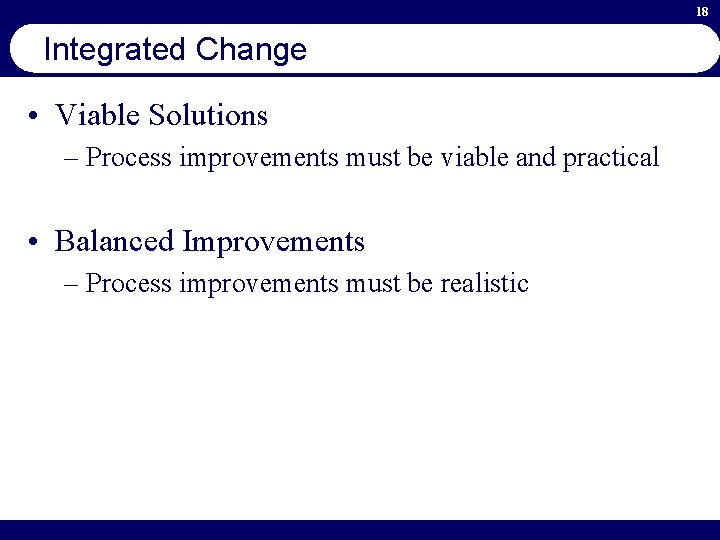 18

Integrated Change

• Viable Solutions
– Process improvements must be viable and practical

• Balanced Improvements
– Process improvements must be realistic